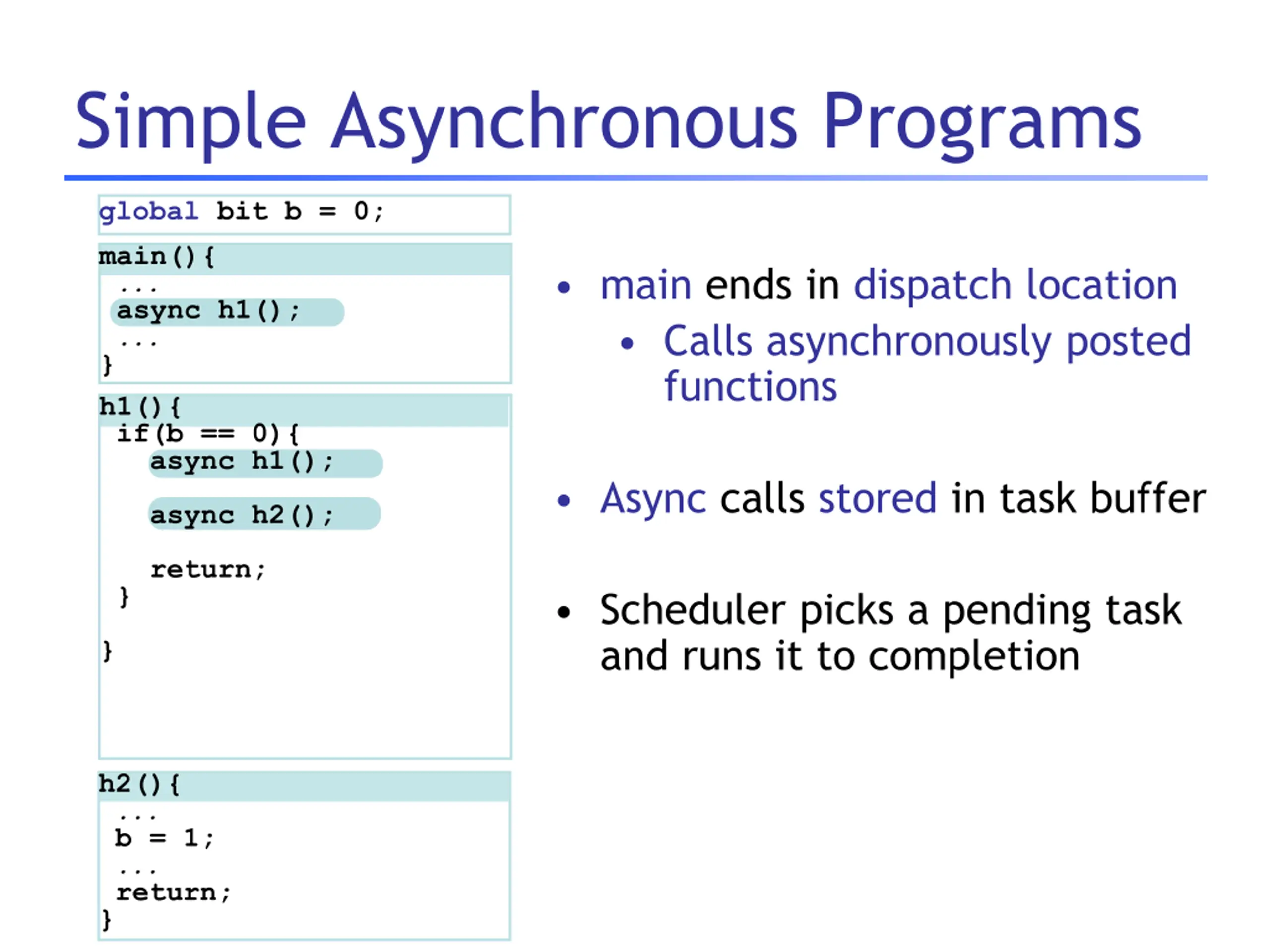 Simple Asynchronous Programs

global bit b = 0;

main(){
 ...
 async h1();
 ...
}

h1(){
 if(b == 0){
  async h1();

  async h2();

  return;
 }

}

h2(){
 ...
 b = 1;
 ...
 return;
}

• main ends in dispatch location
  • Calls asynchronously posted functions

• Async calls stored in task buffer

• Scheduler picks a pending task and runs it to completion